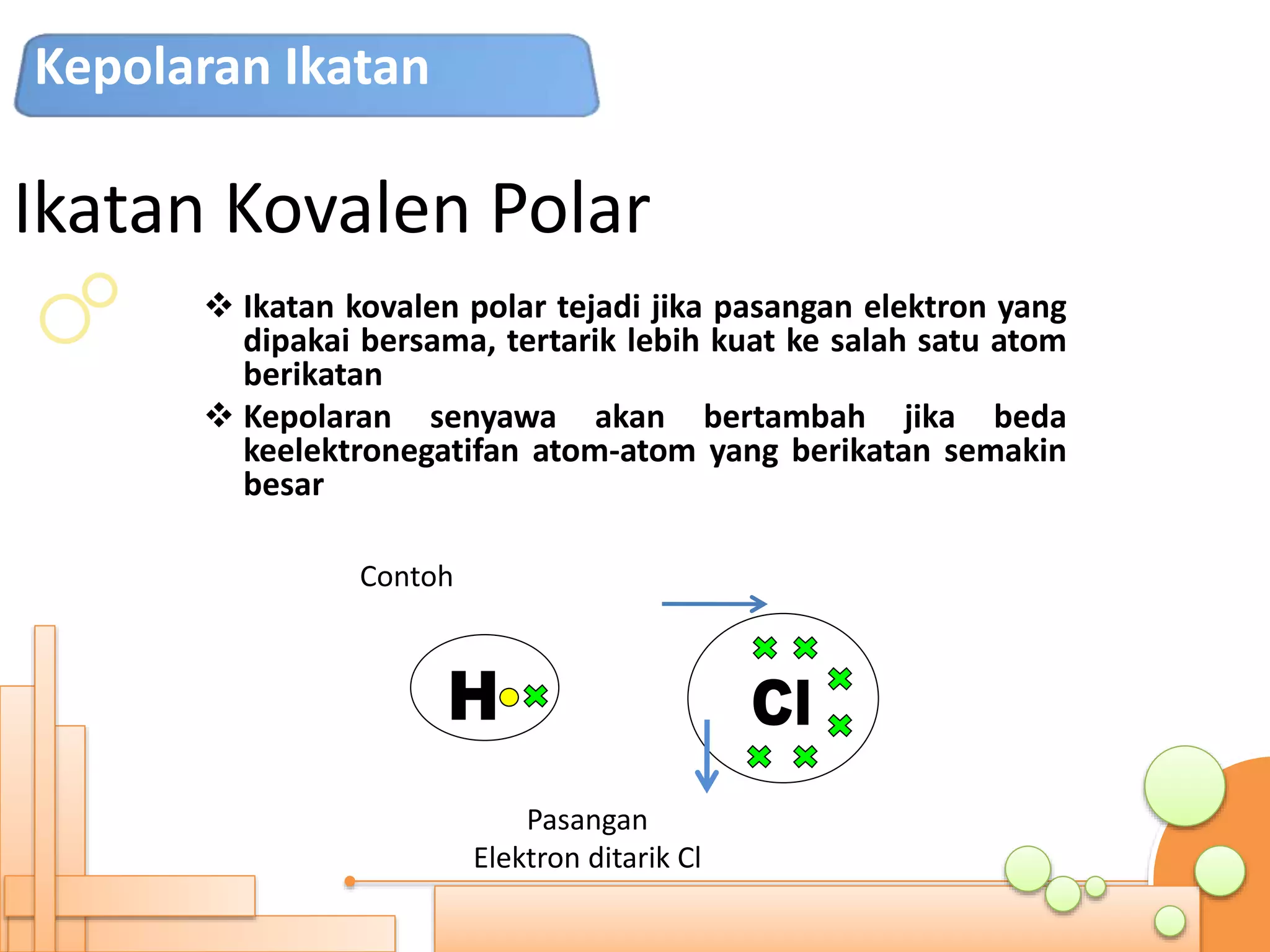 Kepolaran Ikatan

Ikatan Kovalen Polar

❖ Ikatan kovalen polar tejadi jika pasangan elektron yang dipakai bersama, tertarik lebih kuat ke salah satu atom berikatan

❖ Kepolaran senyawa akan bertambah jika beda keelektronegatifan atom-atom yang berikatan semakin besar

Contoh

H

Cl

Pasangan
Elektron ditarik Cl